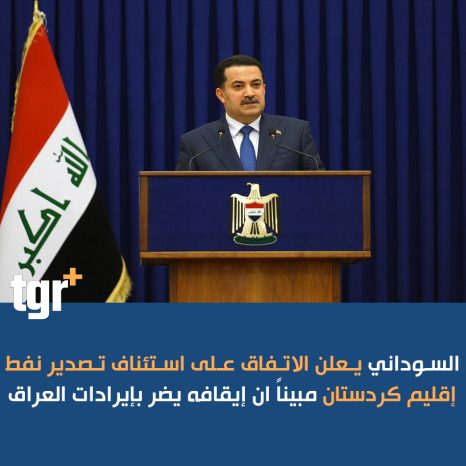 الله اكبر

tgr+

السوداني يعلن الاتفاق على استئناف تصدير نفط إقليم كردستان مبيناً ان إيقافه يضر بإيرادات العراق